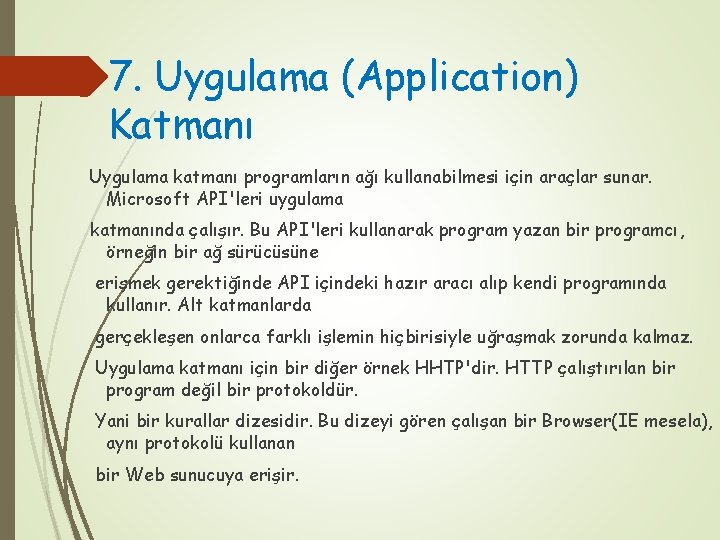 7. Uygulama (Application) Katmanı

Uygulama katmanı programların ağı kullanabilmesi için araçlar sunar. Microsoft API'leri uygulama

katmanında çalışır. Bu API'leri kullanarak program yazan bir programcı, örneğin bir ağ sürücüsüne

erişmek gerektiğinde API içindeki hazır aracı alıp kendi programında kullanır. Alt katmanlarda

gerçekleşen onlarca farklı işlemin hiçbirisiyle uğraşmak zorunda kalmaz.

Uygulama katmanı için bir diğer örnek HHTP'dir. HTTP çalıştırılan bir program değil bir protokoldür.

Yani bir kurallar dizesidir. Bu dizeyi gören çalışan bir Browser(IE mesela), aynı protokolü kullanan

bir Web sunucuya erişir.